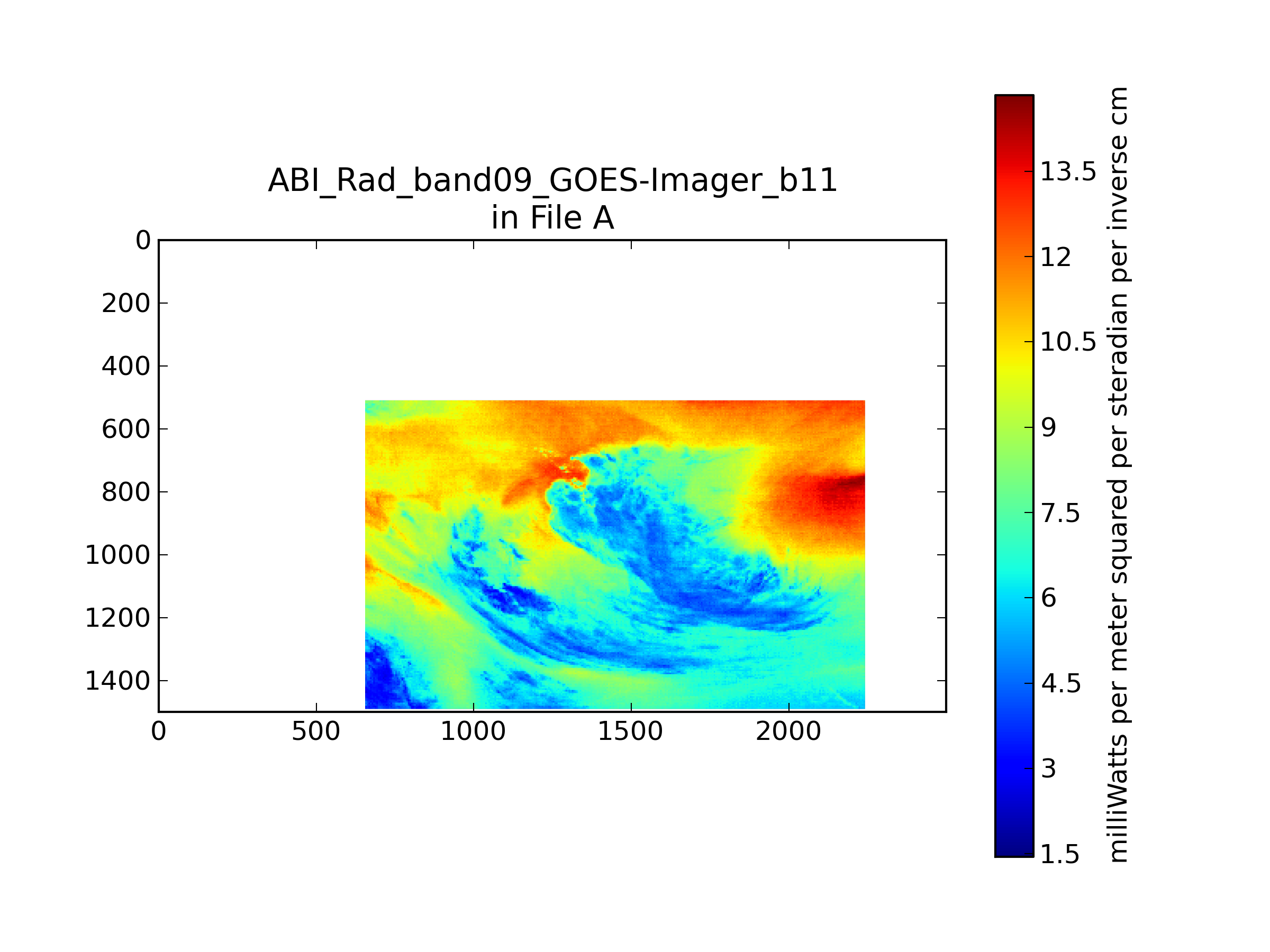 ABI_Rad_band09_GOES-Imager_b11
in File A

0
200
400
600
800
1000
1200
1400

0
500
1000
1500
2000

13.5
12
10.5
9
7.5
6
4.5
3
1.5

milliWatts per meter squared per steradian per inverse cm